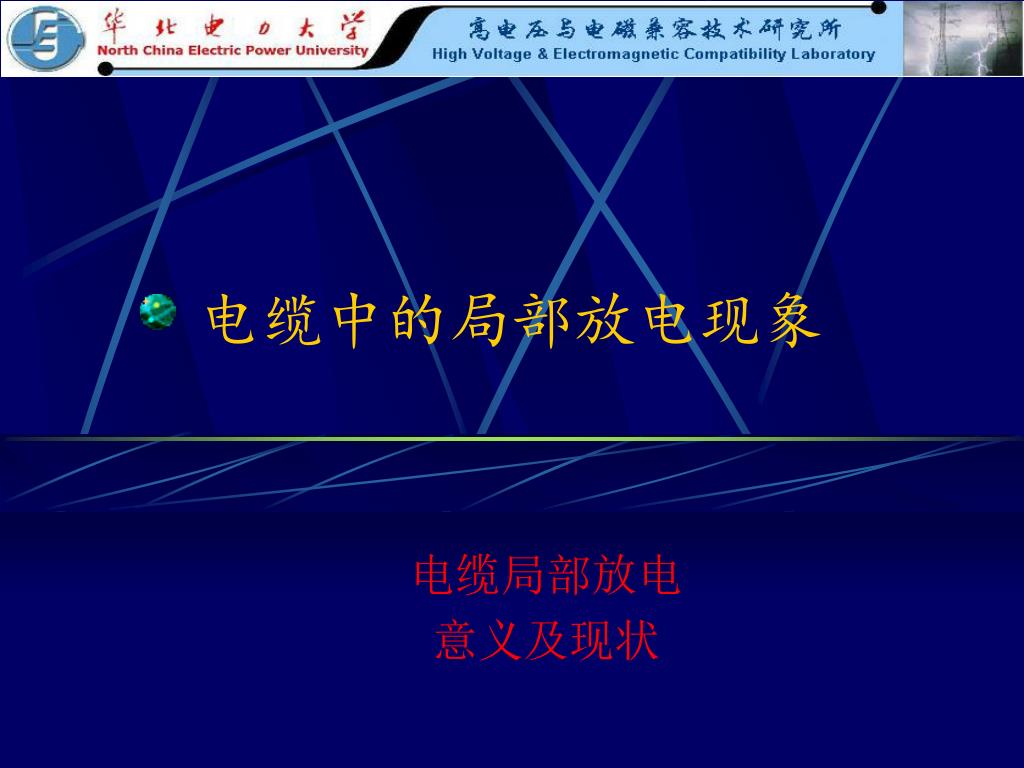 华北电力大学
North China Electric Power University

高电压与电磁兼容技术研究所
High Voltage & Electromagnetic Compatibility Laboratory

电缆中的局部放电现象

电缆局部放电
意义及现状